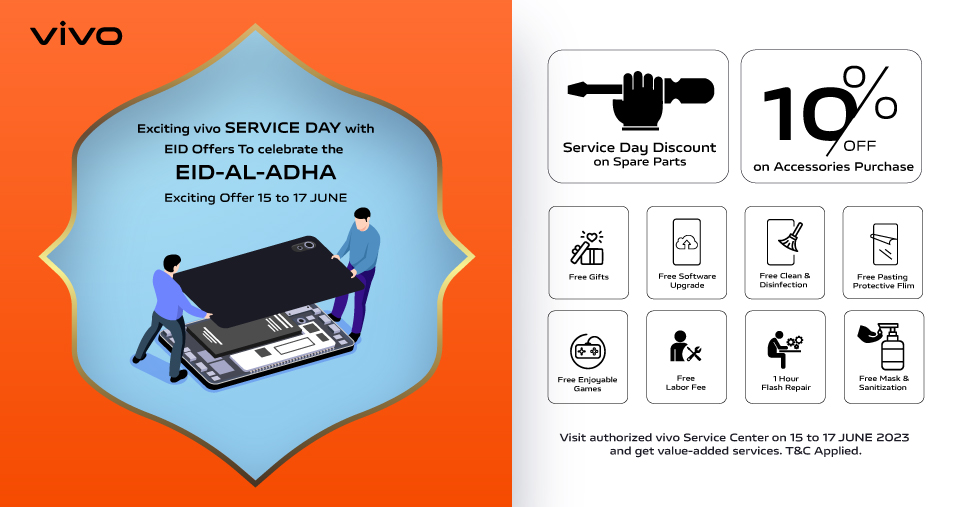 vivo

Exciting vivo SERVICE DAY with EID Offers To celebrate the

EID-AL-ADHA

Exciting Offer 15 to 17 JUNE

Service Day Discount on Spare Parts

10% OFF on Accessories Purchase

Free Gifts

Free Software Upgrade

Free Clean & Disinfection

Free Pasting Protective Flim

Free Enjoyable Games

Free Labor Fee

1 Hour Flash Repair

Free Mask & Sanitization

Visit authorized vivo Service Center on 15 to 17 JUNE 2023 and get value-added services. T&C Applied.